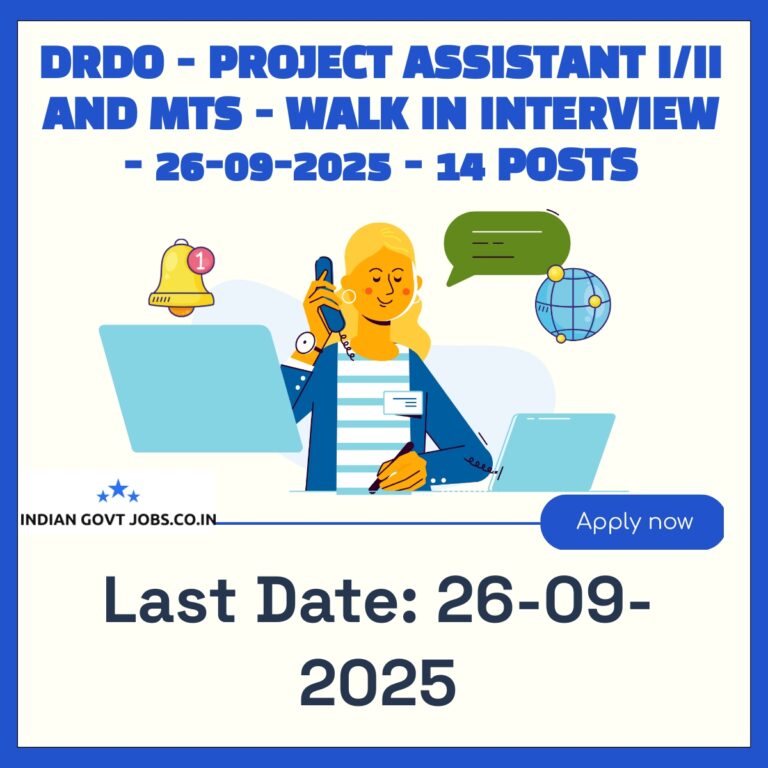 DRDO - PROJECT ASSISTANT I/II AND MTS - WALK IN INTERVIEW - 26-09-2025 - 14 POSTS

1

INDIAN GOVT JOBS.CO.IN

Apply now

Last Date: 26-09-2025